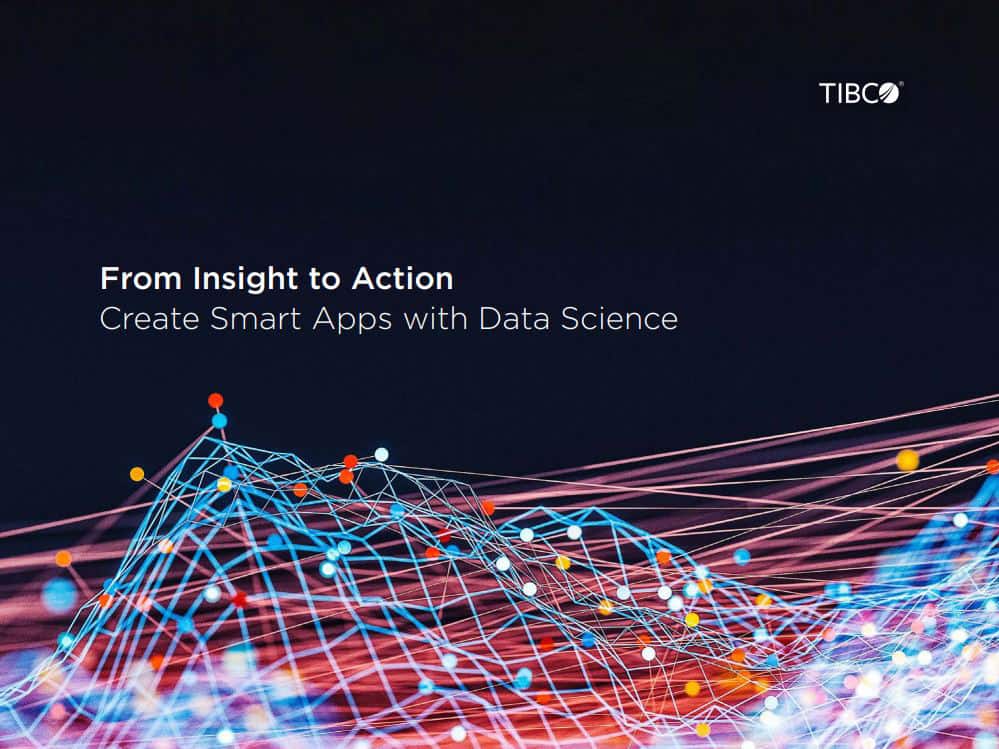 TIBCO®

From Insight to Action
Create Smart Apps with Data Science